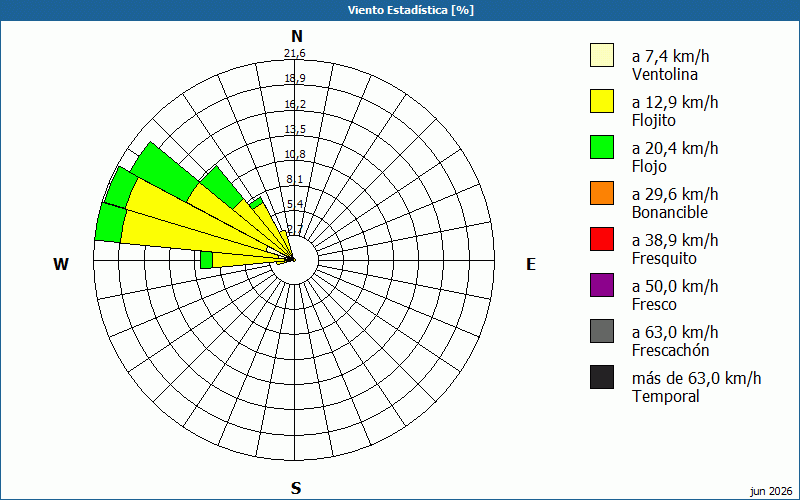 Viento Estadística [%]

N

21,6
18,9
16,2
13,5
10,8
8,1
5,4
2,7

W

E

S

a 7,4 km/h
Ventolina

a 12,9 km/h
Flojito

a 20,4 km/h
Flojo

a 29,6 km/h
Bonancible

a 38,9 km/h
Fresquito

a 50,0 km/h
Fresco

a 63,0 km/h
Frescachón

más de 63,0 km/h
Temporal

jun 2026